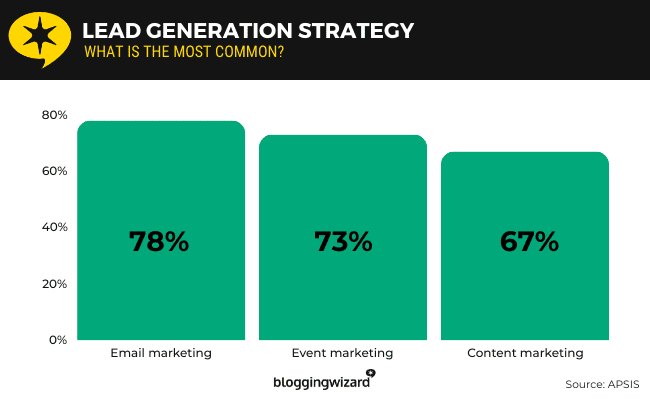 LEAD GENERATION STRATEGY
WHAT IS THE MOST COMMON?

80%
60%
40%
20%
0%

78%
73%
67%

Email marketing
Event marketing
Content marketing

bloggingwizard

Source: APSIS